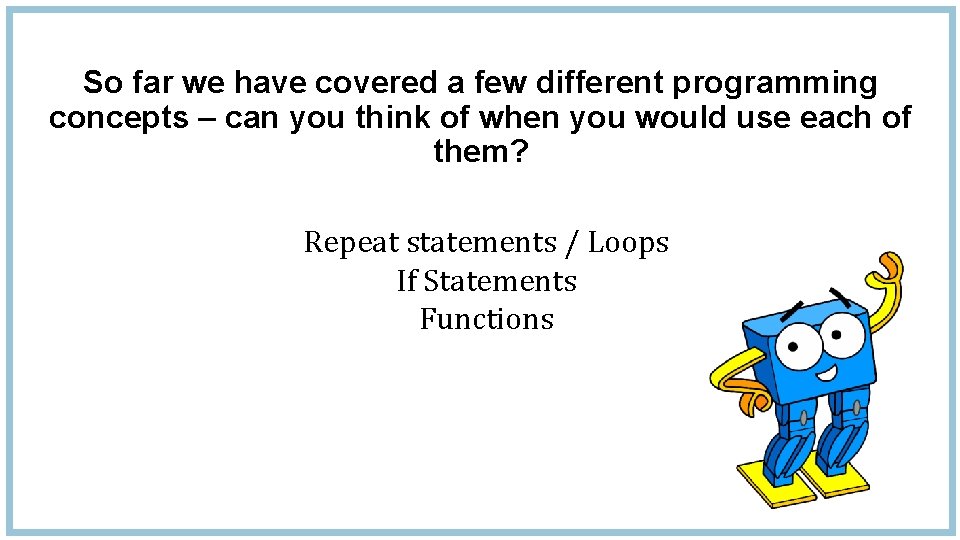 So far we have covered a few different programming concepts – can you think of when you would use each of them?

Repeat statements / Loops
If Statements
Functions